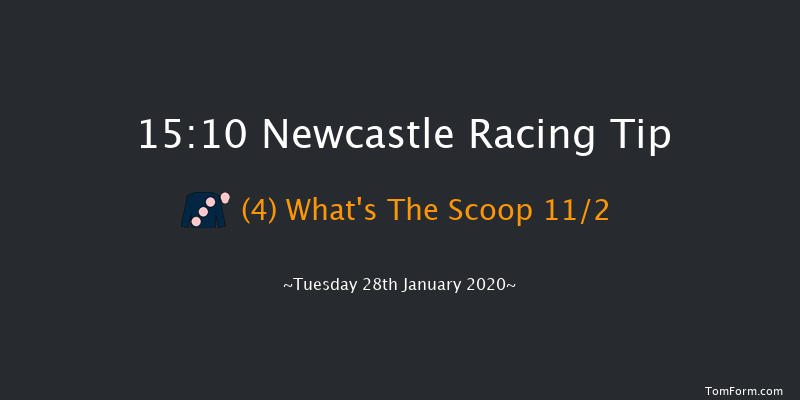 15:10 Newcastle Racing Tip

(4) What's The Scoop 11/2

~Tuesday 28th January 2020~

TomForm.com